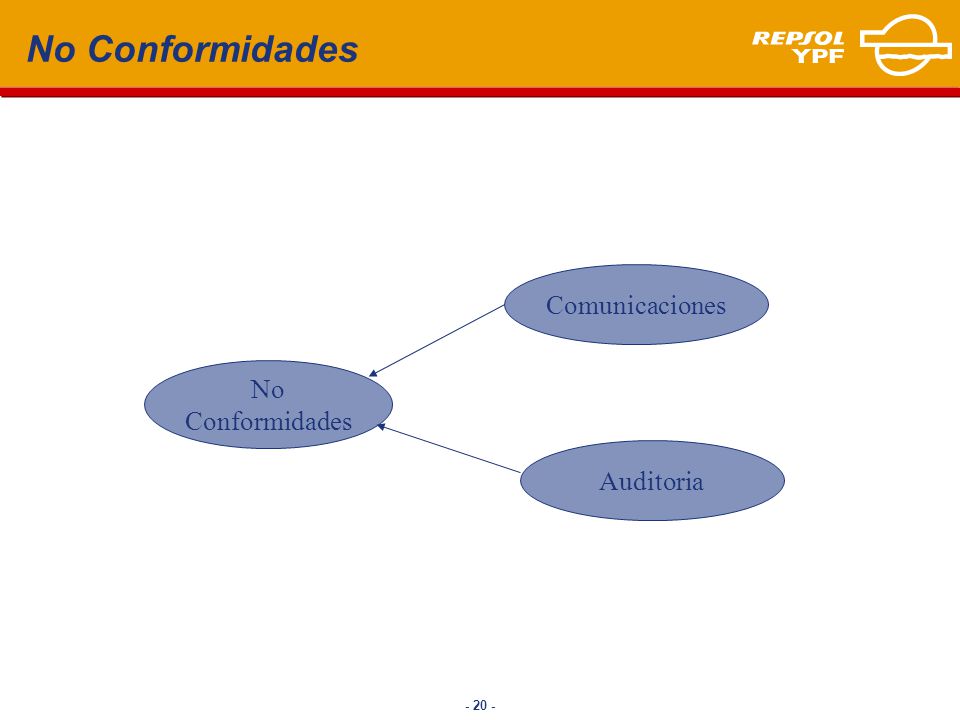 No Conformidades

REPSOL YPF

Comunicaciones

No Conformidades

Auditoria

- 20 -